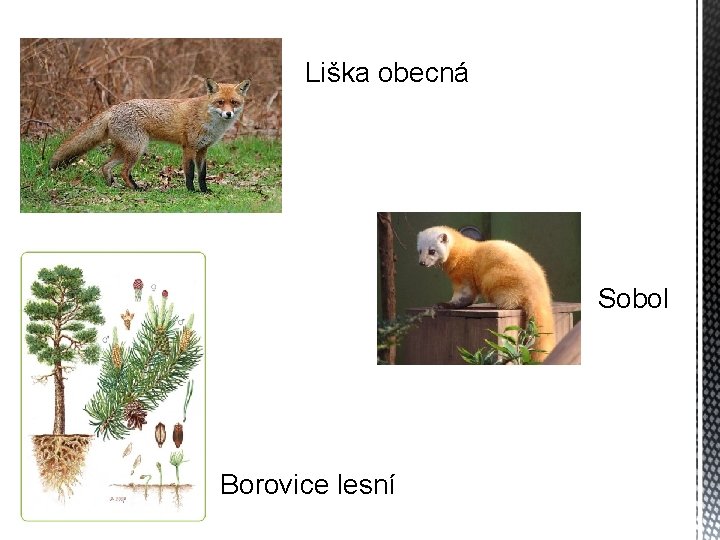 Liška obecná

Sobol

Borovice lesní